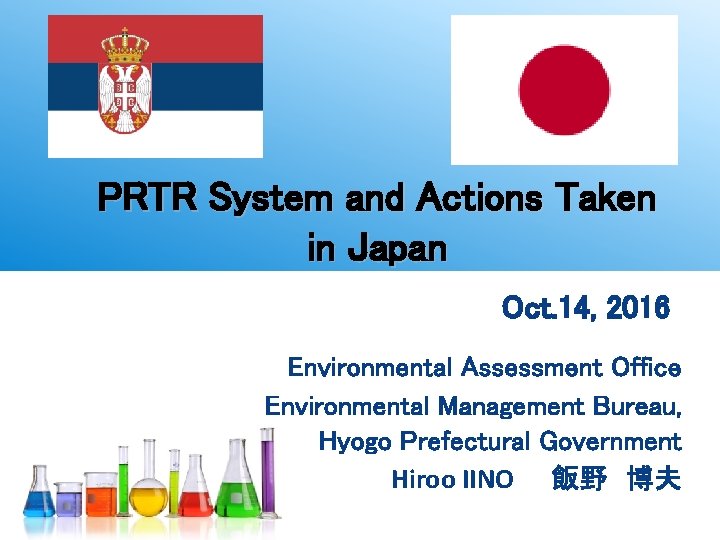 PRTR System and Actions Taken in Japan

Oct.14, 2016

Environmental Assessment Office
Environmental Management Bureau,
Hyogo Prefectural Government
Hiroo IINO 飯野 博夫